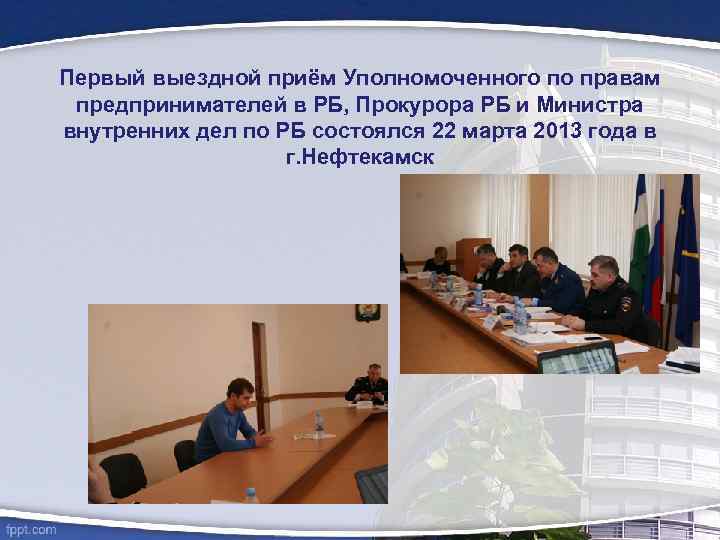 Первый выездной приём Уполномоченного по правам предпринимателей в РБ, Прокурора РБ и Министра внутренних дел по РБ состоялся 22 марта 2013 года в г.Нефтекамск

fppt.com